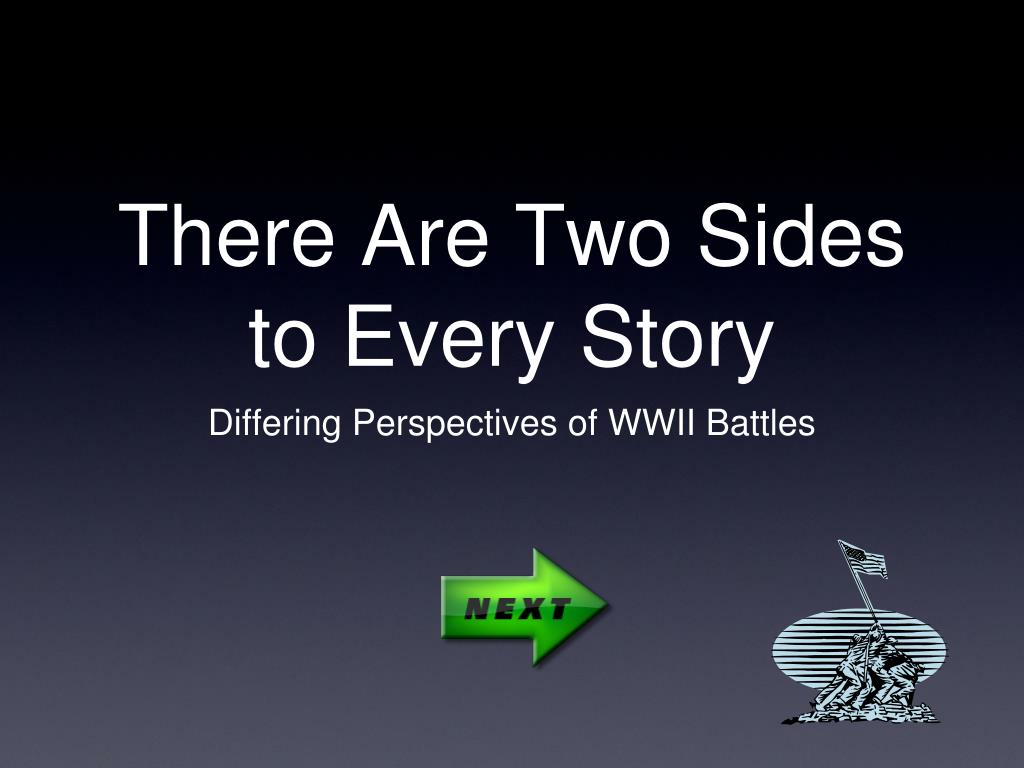 There Are Two Sides to Every Story

Differing Perspectives of WWII Battles

NEXT